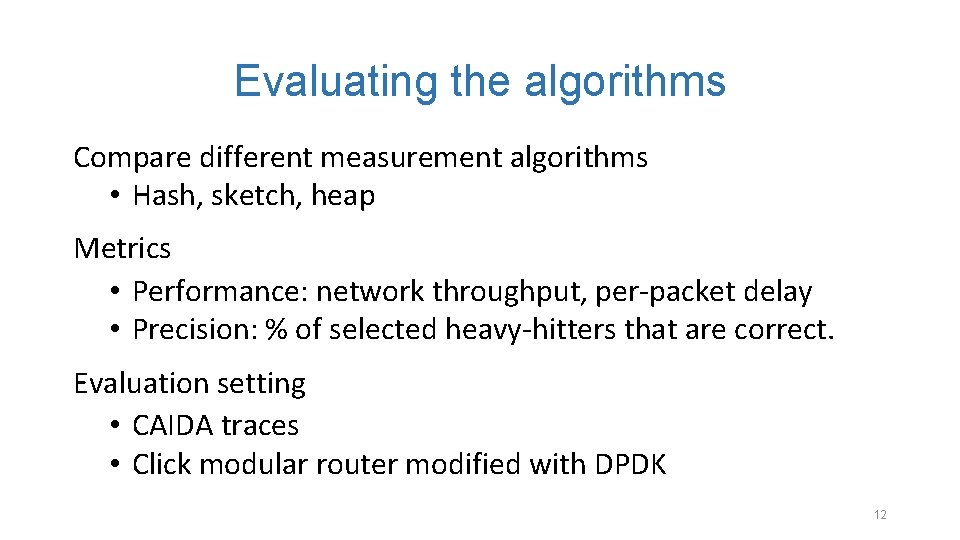 Evaluating the algorithms

Compare different measurement algorithms
• Hash, sketch, heap

Metrics
• Performance: network throughput, per-packet delay
• Precision: % of selected heavy-hitters that are correct.

Evaluation setting
• CAIDA traces
• Click modular router modified with DPDK

12